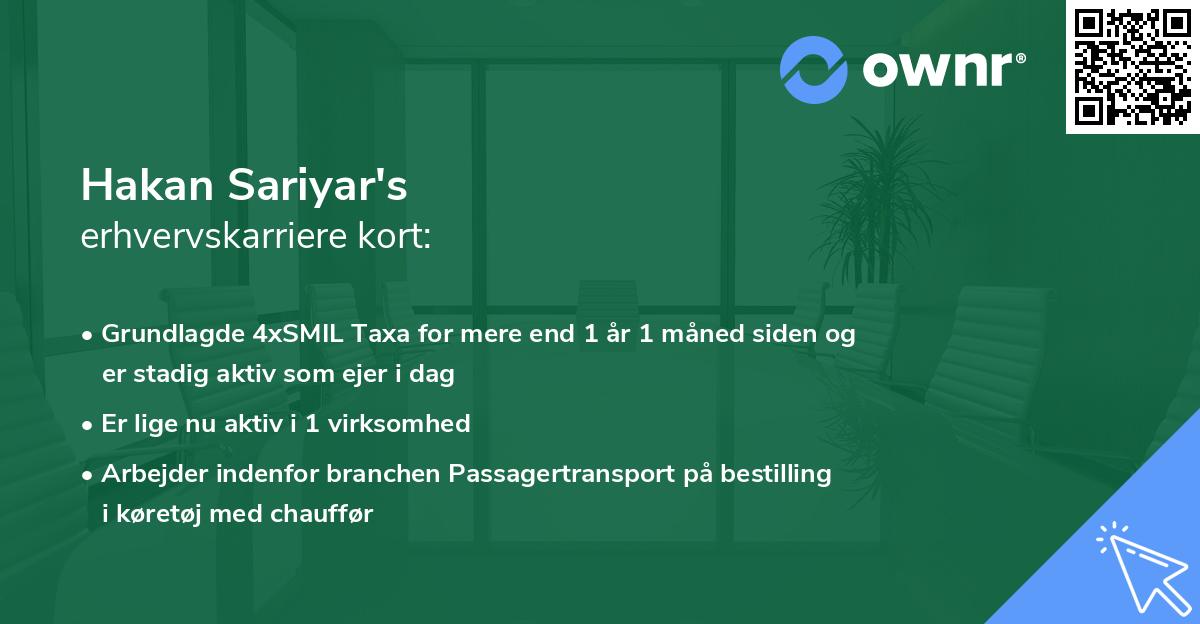 ownr®

Hakan Sariyar's
erhvervskarriere kort:

• Grundlagde 4xSMIL Taxa for mere end 1 år 1 måned siden og er stadig aktiv som ejer i dag
• Er lige nu aktiv i 1 virksomhed
• Arbejder indenfor branchen Passagertransport på bestilling i køretøj med chauffør